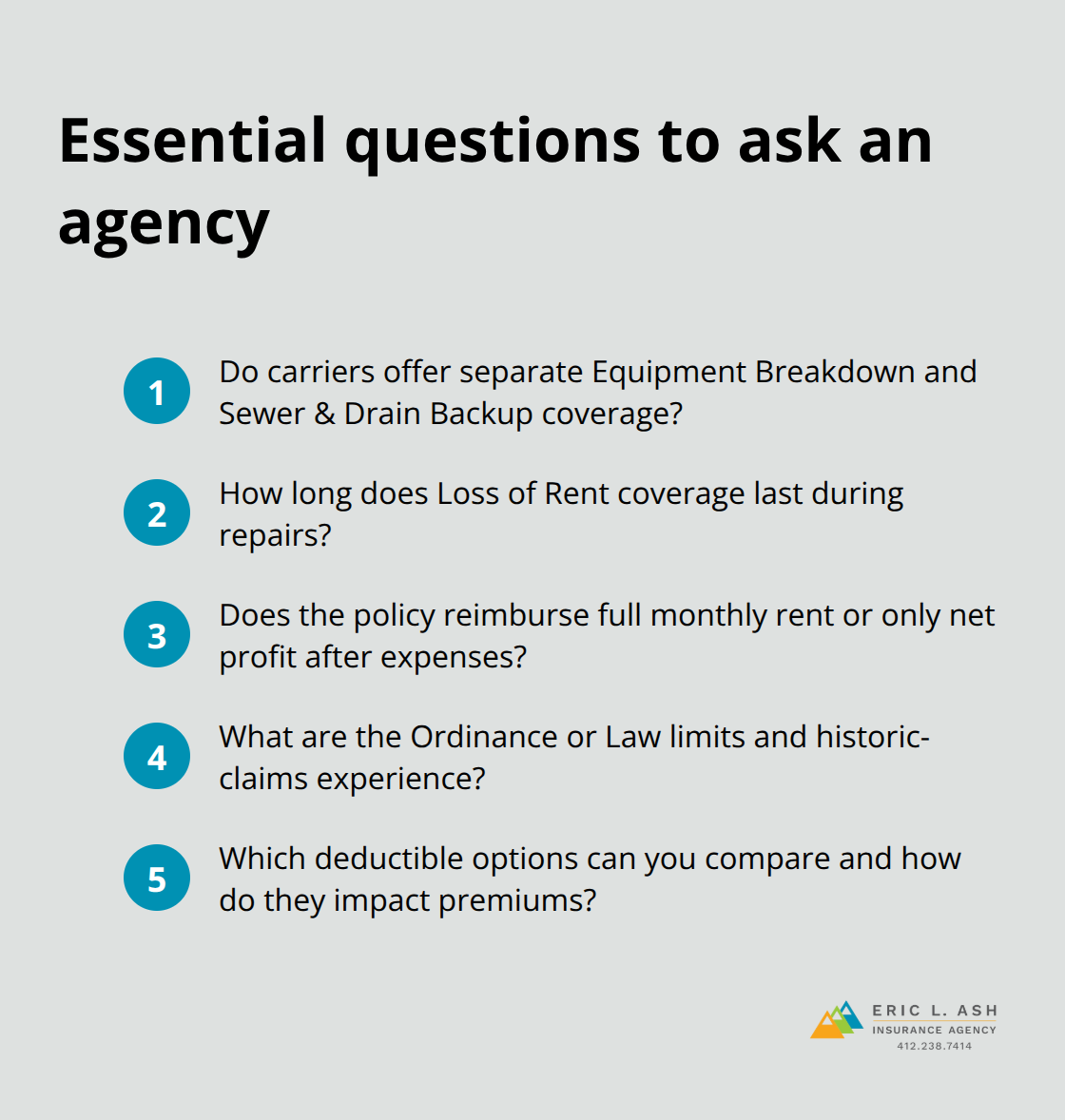 Essential questions to ask an agency

1 Do carriers offer separate Equipment Breakdown and Sewer & Drain Backup coverage?

2 How long does Loss of Rent coverage last during repairs?

3 Does the policy reimburse full monthly rent or only net profit after expenses?

4 What are the Ordinance or Law limits and historic-claims experience?

5 Which deductible options can you compare and how do they impact premiums?

ERIC L. ASH
INSURANCE AGENCY
412.238.7414